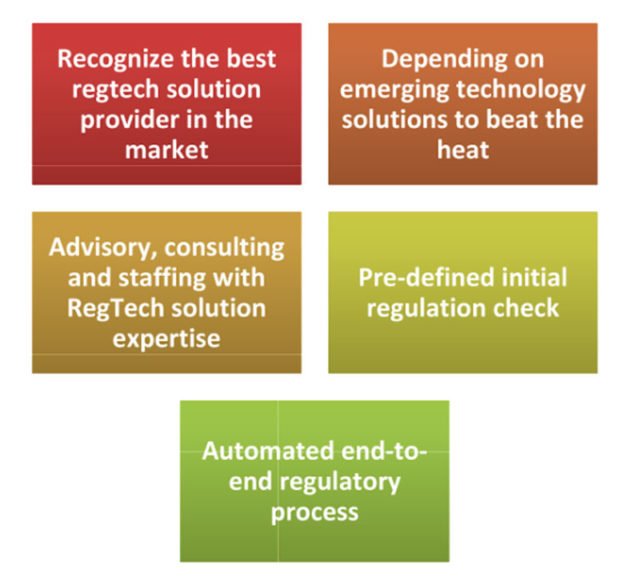 Recognize the best regtech solution provider in the market

Depending on emerging technology solutions to beat the heat

Advisory, consulting and staffing with RegTech solution expertise

Pre-defined initial regulation check

Automated end-to-end regulatory process